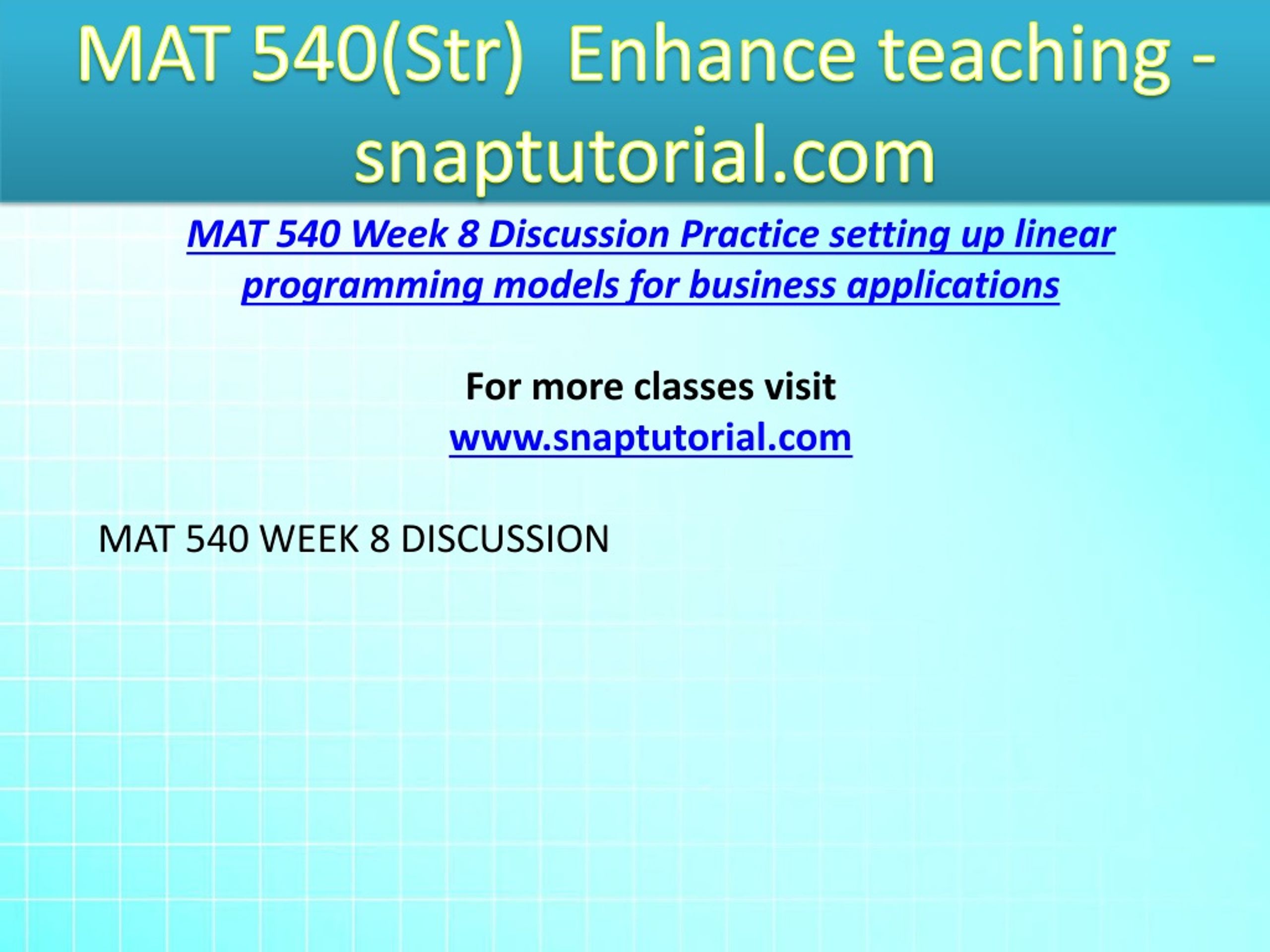 MAT 540(Str) Enhance teaching - snaptutorial.com

MAT 540 Week 8 Discussion Practice setting up linear programming models for business applications

For more classes visit
www.snaptutorial.com

MAT 540 WEEK 8 DISCUSSION